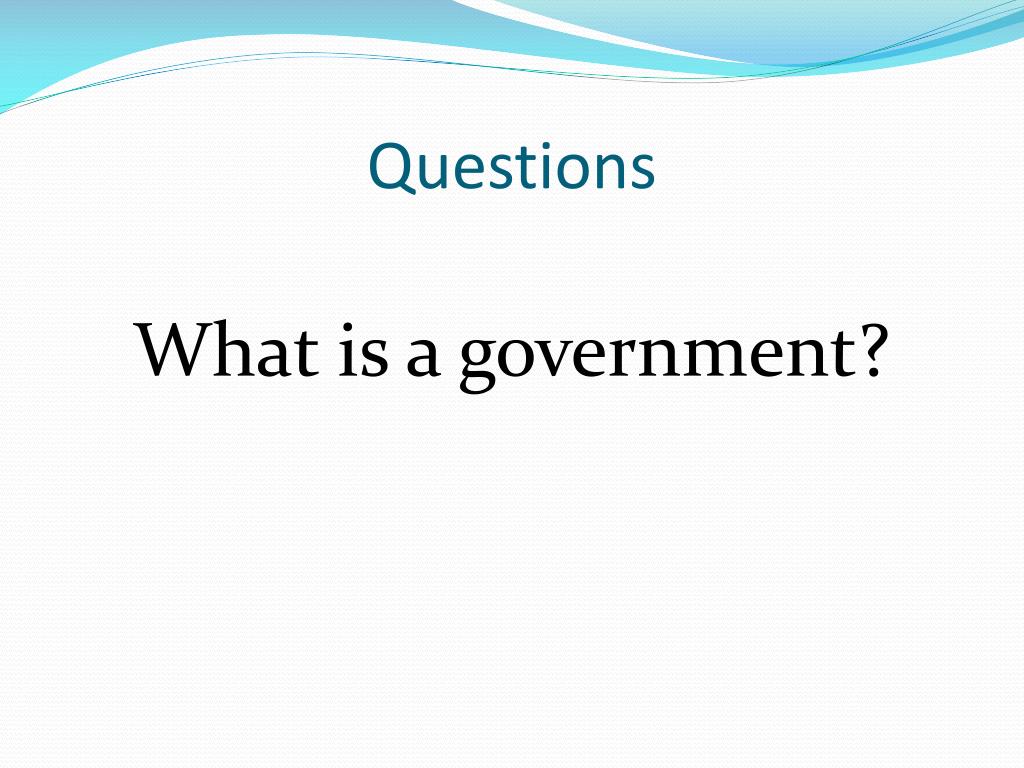 Questions

What is a government?